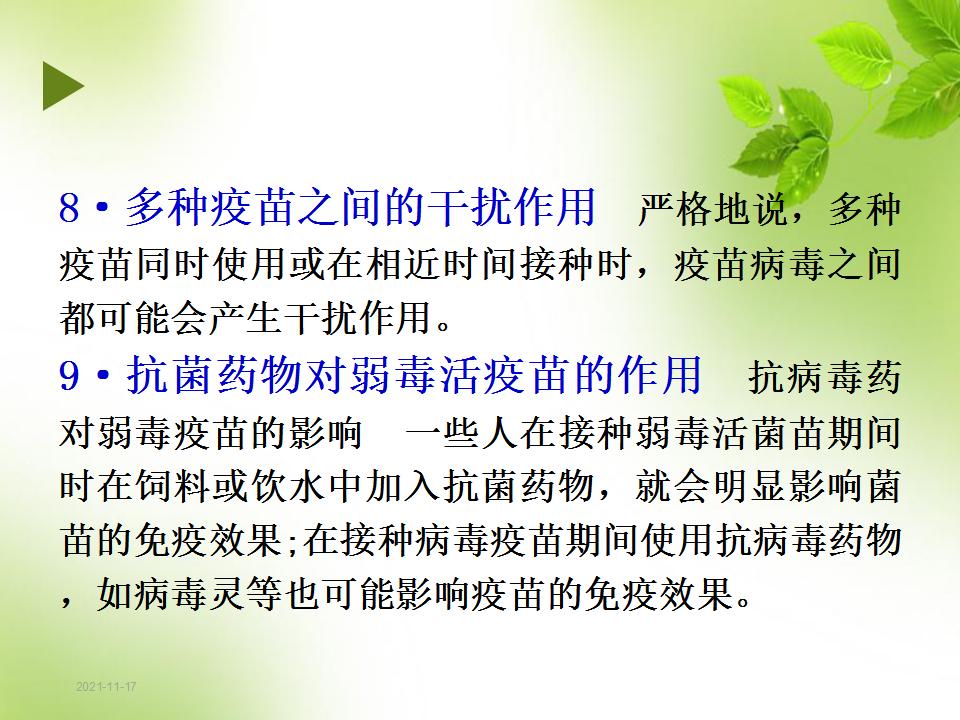 8·多种疫苗之间的干扰作用　严格地说，多种疫苗同时使用或在相近时间接种时，疫苗病毒之间都可能会产生干扰作用。

9·抗菌药物对弱毒活疫苗的作用　抗病毒药对弱毒疫苗的影响　一些人在接种弱毒活菌苗期间时在饲料或饮水中加入抗菌药物，就会明显影响菌苗的免疫效果;在接种病毒疫苗期间使用抗病毒药物，如病毒灵等也可能影响疫苗的免疫效果。

2021-11-17